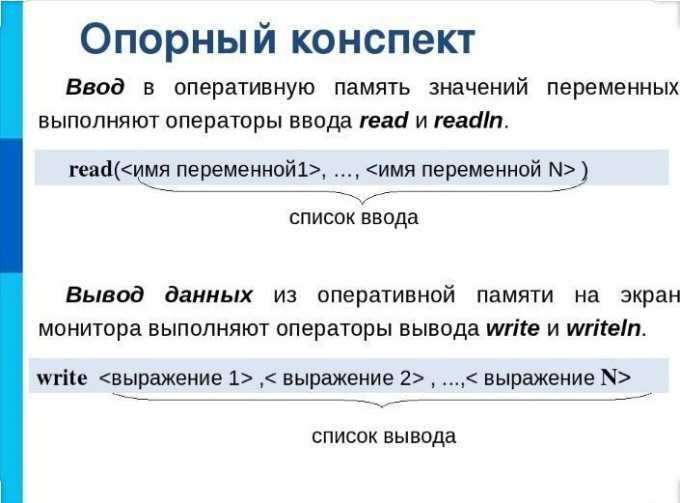 Опорный конспект

Ввод в оперативную память значений переменных выполняют операторы ввода read и readln.

read(<имя переменной1>, …, <имя переменной N> )

список ввода

Вывод данных из оперативной памяти на экран монитора выполняют операторы вывода write и writeln.

write <выражение 1> ,< выражение 2> , ...,< выражение N>

список вывода